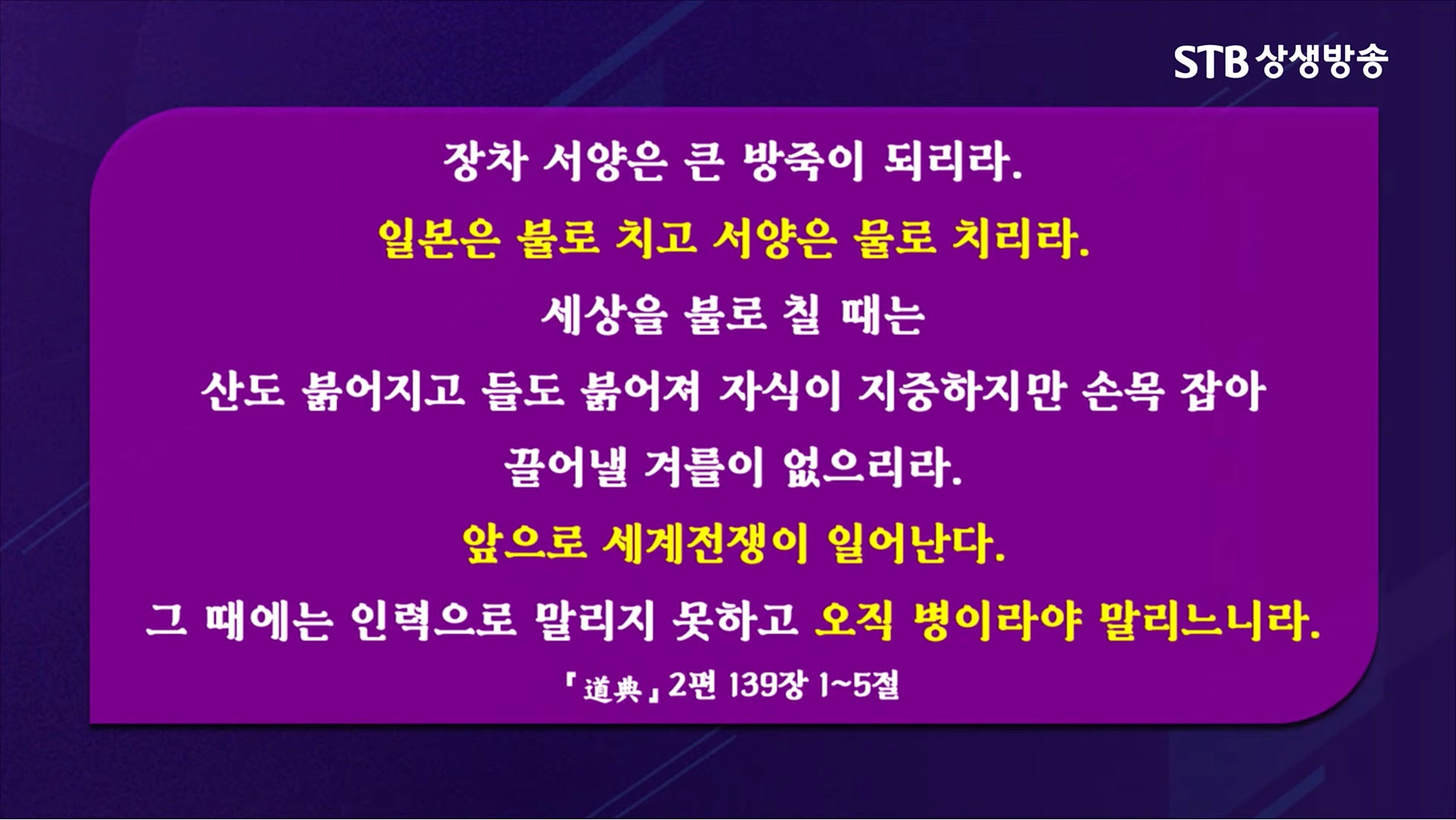 STB 상생방송

장차 서양은 큰 방죽이 되리라.

일본은 불로 치고 서양은 물로 치리라.

세상을 불로 칠 때는

산도 붉어지고 들도 붉어져 자식이 지중하지만 손목 잡아

끌어낼 겨를이 없으리라.

앞으로 세계전쟁이 일어난다.

그 때에는 인력으로 말리지 못하고 오직 병이라야 말리느니라.

「道典」 2편 139장 1~5절